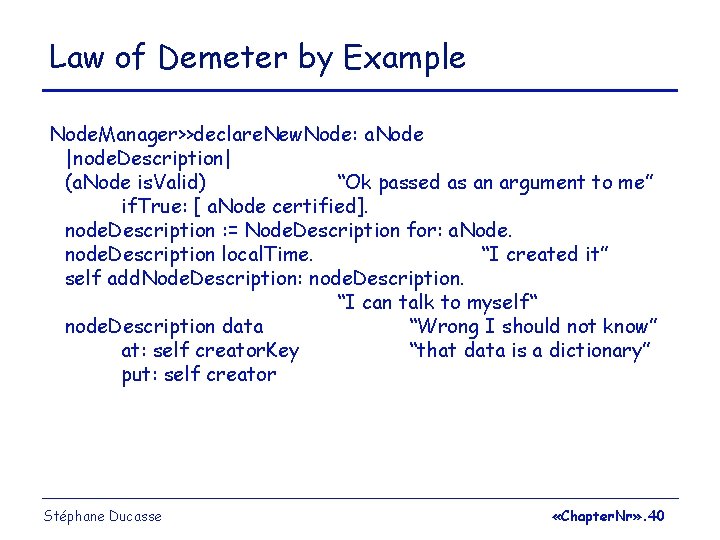 Law of Demeter by Example

NodeManager>>declareNewNode: aNode
|nodeDescription|
(aNode isValid) “Ok passed as an argument to me”
ifTrue: [ aNode certified].
nodeDescription := NodeDescription for: aNode.
nodeDescription localTime. “I created it”
self addNodeDescription: nodeDescription.
“I can talk to myself“
nodeDescription data “Wrong I should not know”
at: self creatorKey “that data is a dictionary”
put: self creator

Stéphane Ducasse

«ChapterNr».40